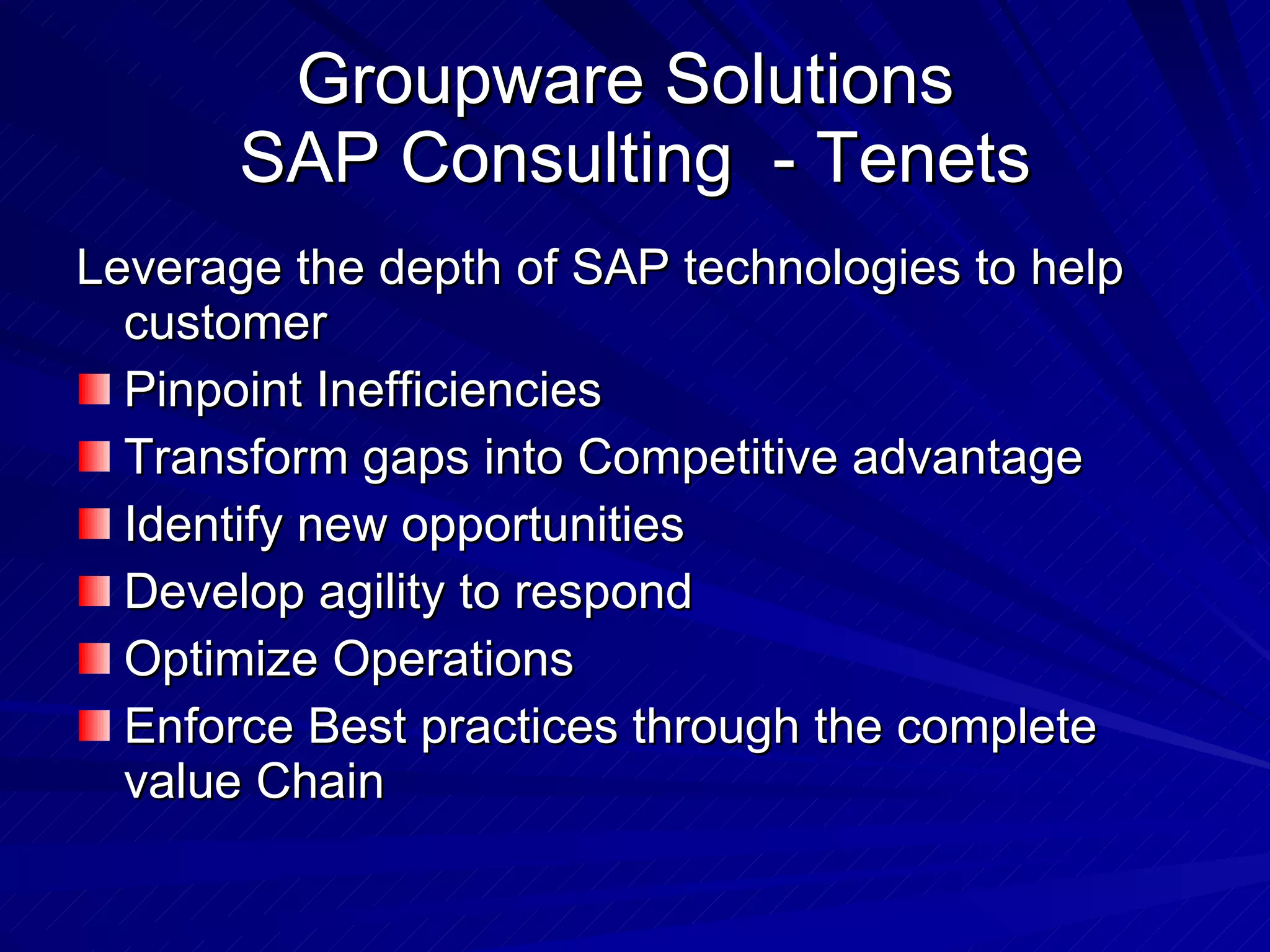 Groupware Solutions
SAP Consulting - Tenets

Leverage the depth of SAP technologies to help customer

- Pinpoint Inefficiencies
- Transform gaps into Competitive advantage
- Identify new opportunities
- Develop agility to respond
- Optimize Operations
- Enforce Best practices through the complete value Chain